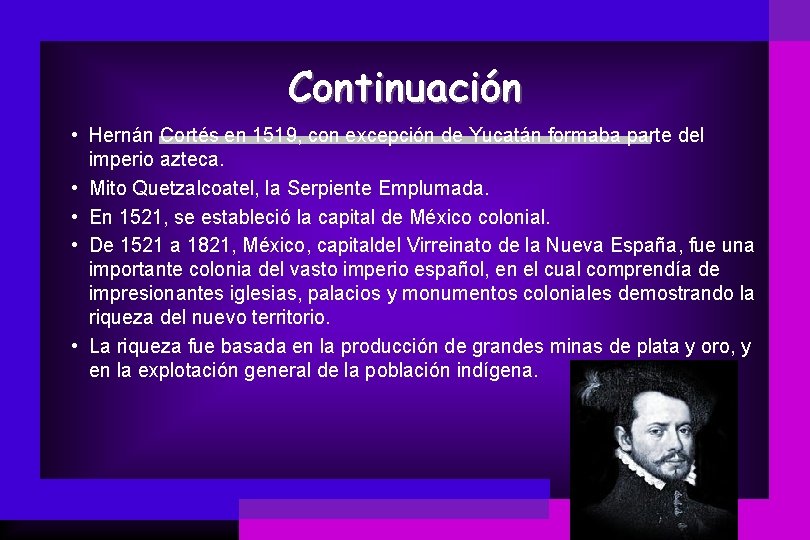 Continuación

• Hernán Cortés en 1519, con excepción de Yucatán formaba parte del imperio azteca.
• Mito Quetzalcoatel, la Serpiente Emplumada.
• En 1521, se estableció la capital de México colonial.
• De 1521 a 1821, México, capitaldel Virreinato de la Nueva España, fue una importante colonia del vasto imperio español, en el cual comprendía de impresionantes iglesias, palacios y monumentos coloniales demostrando la riqueza del nuevo territorio.
• La riqueza fue basada en la producción de grandes minas de plata y oro, y en la explotación general de la población indígena.